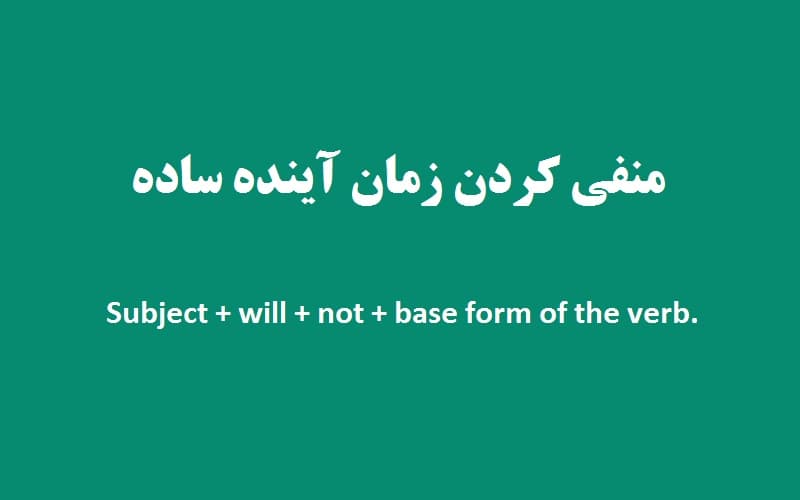 منفی کردن زمان آینده ساده

Subject + will + not + base form of the verb.